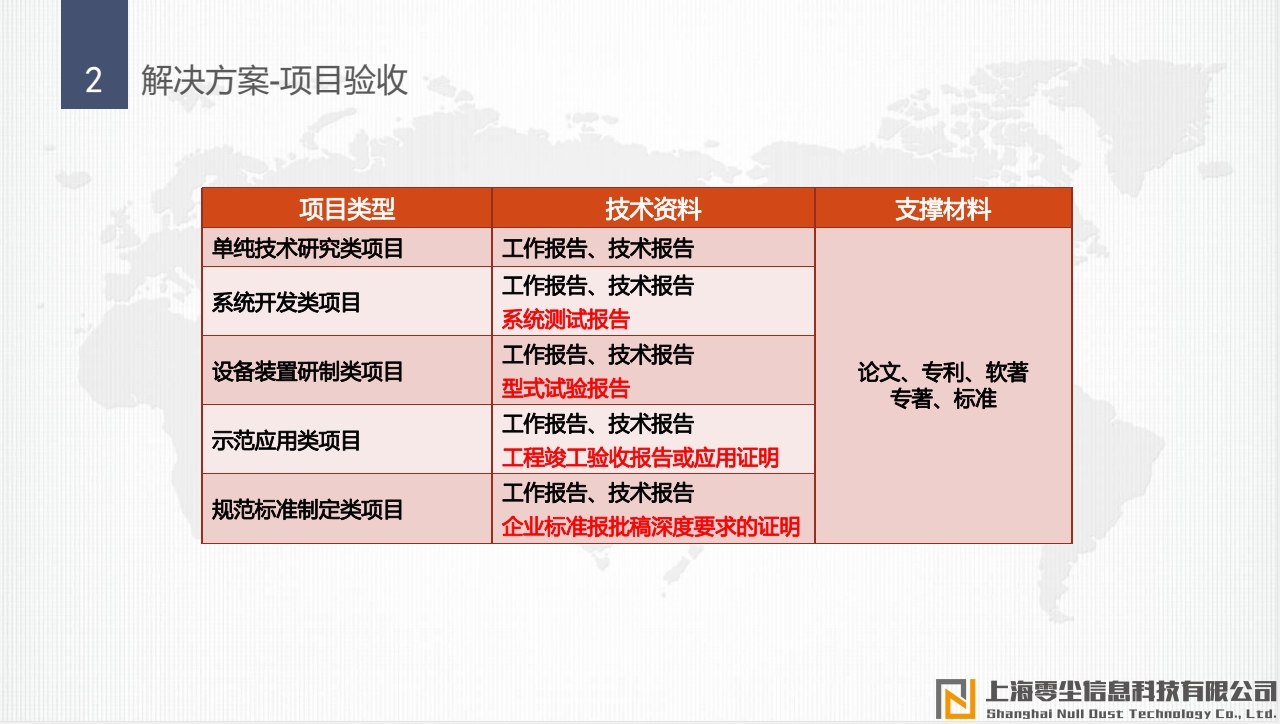 2 解决方案-项目验收

| 项目类型 | 技术资料 | 支撑材料 |
|---|---|---|
| 单纯技术研究类项目 | 工作报告、技术报告 | 论文、专利、软著 专著、标准 |
| 系统开发类项目 | 工作报告、技术报告 系统测试报告 | |
| 设备装置研制类项目 | 工作报告、技术报告 型式试验报告 | |
| 示范应用类项目 | 工作报告、技术报告 工程竣工验收报告或应用证明 | |
| 规范标准制定类项目 | 工作报告、技术报告 企业标准报批稿深度要求的证明 | |

上海零尘信息科技有限公司
Shanghai Null Dust Technology Co., Ltd.